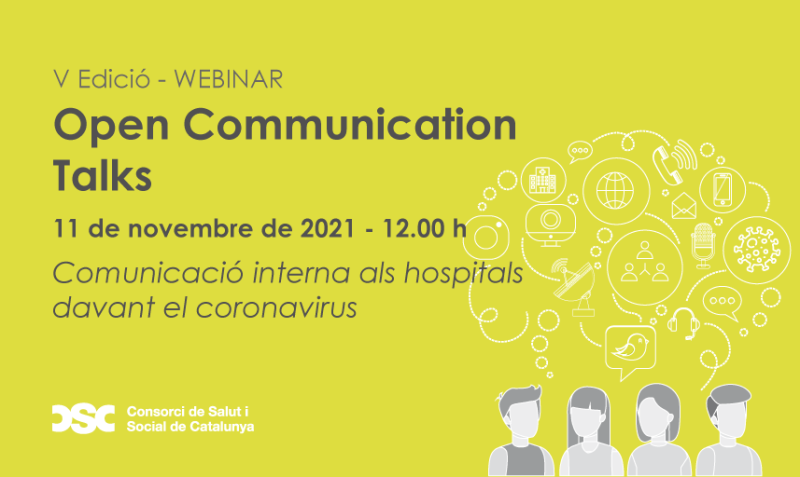 V Edició - WEBINAR

Open Communication Talks

11 de novembre de 2021 - 12.00 h

Comunicació interna als hospitals davant el coronavirus

CSC Consorci de Salut i Social de Catalunya